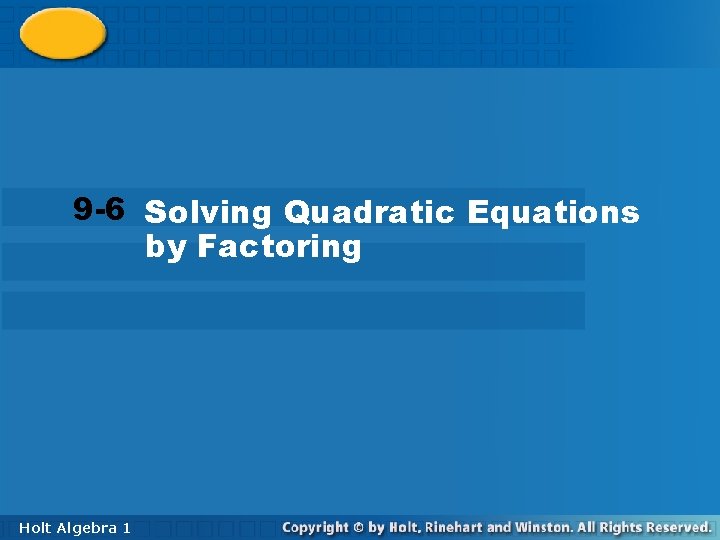 9-6 Solving Quadratic Equations by Factoring

Holt Algebra 1

Copyright © by Holt, Rinehart and Winston. All Rights Reserved.